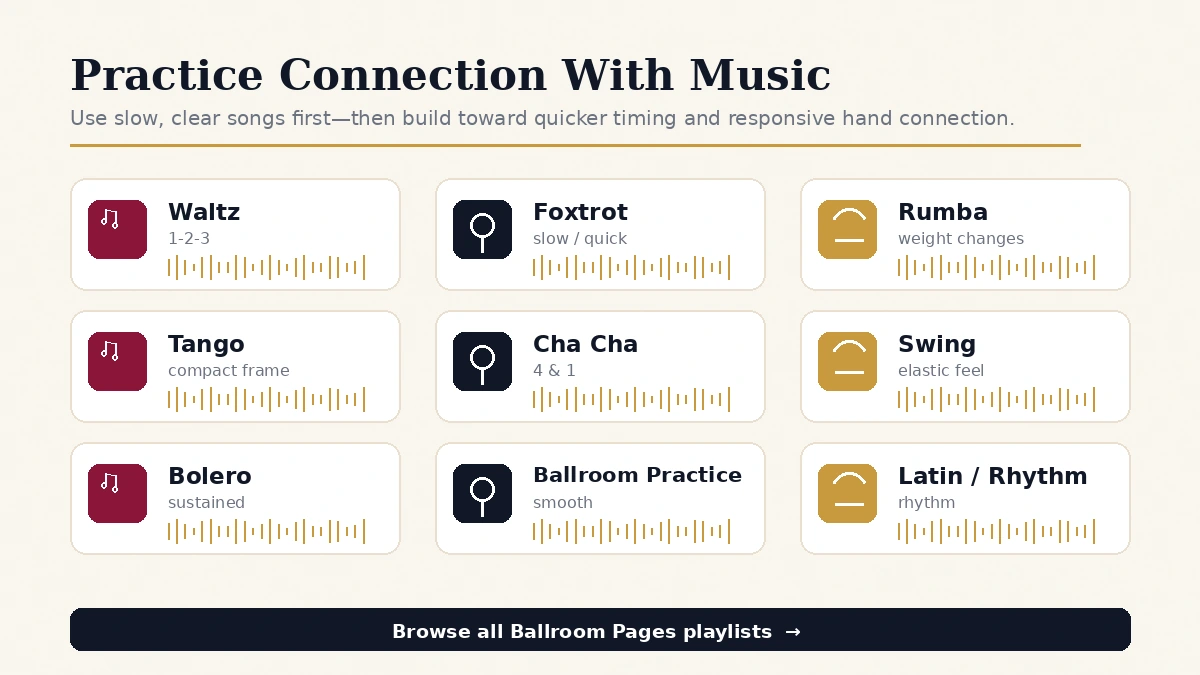 Practice Connection With Music

Use slow, clear songs first—then build toward quicker timing and responsive hand connection.

Waltz
1-2-3

Foxtrot
slow / quick

Rumba
weight changes

Tango
compact frame

Cha Cha
4 & 1

Swing
elastic feel

Bolero
sustained

Ballroom Practice
smooth

Latin / Rhythm
rhythm

Browse all Ballroom Pages playlists →